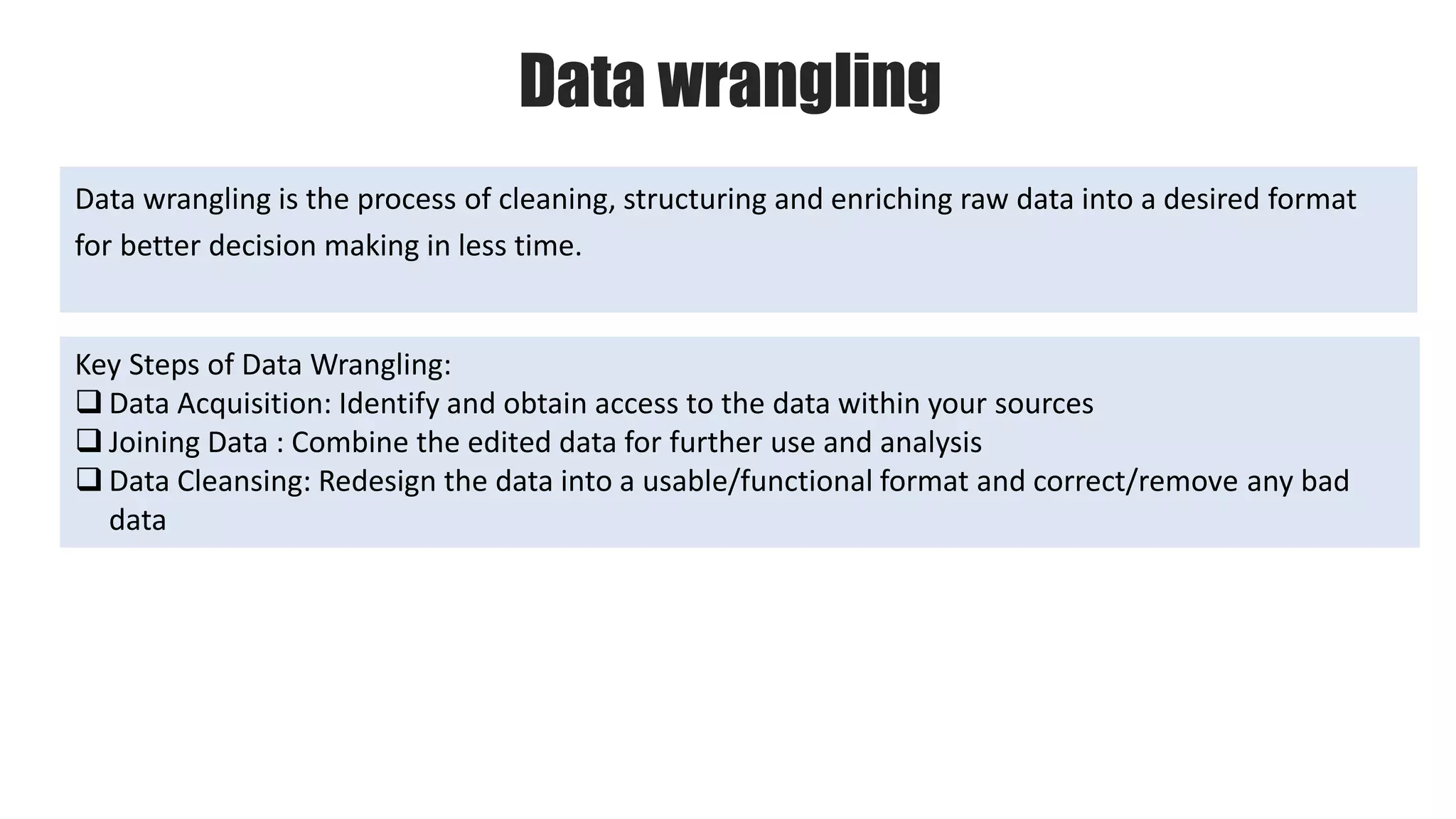 Data wrangling

Data wrangling is the process of cleaning, structuring and enriching raw data into a desired format for better decision making in less time.

Key Steps of Data Wrangling:
❑ Data Acquisition: Identify and obtain access to the data within your sources
❑ Joining Data : Combine the edited data for further use and analysis
❑ Data Cleansing: Redesign the data into a usable/functional format and correct/remove any bad data